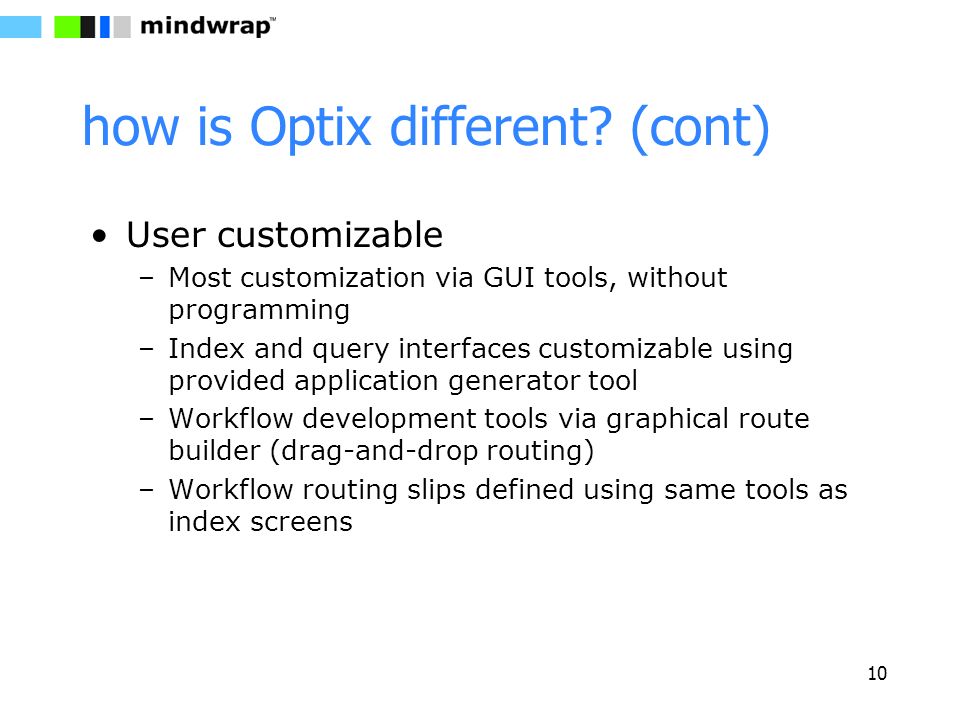 mindwrap™

how is Optix different? (cont)

• User customizable
– Most customization via GUI tools, without programming
– Index and query interfaces customizable using provided application generator tool
– Workflow development tools via graphical route builder (drag-and-drop routing)
– Workflow routing slips defined using same tools as index screens

10